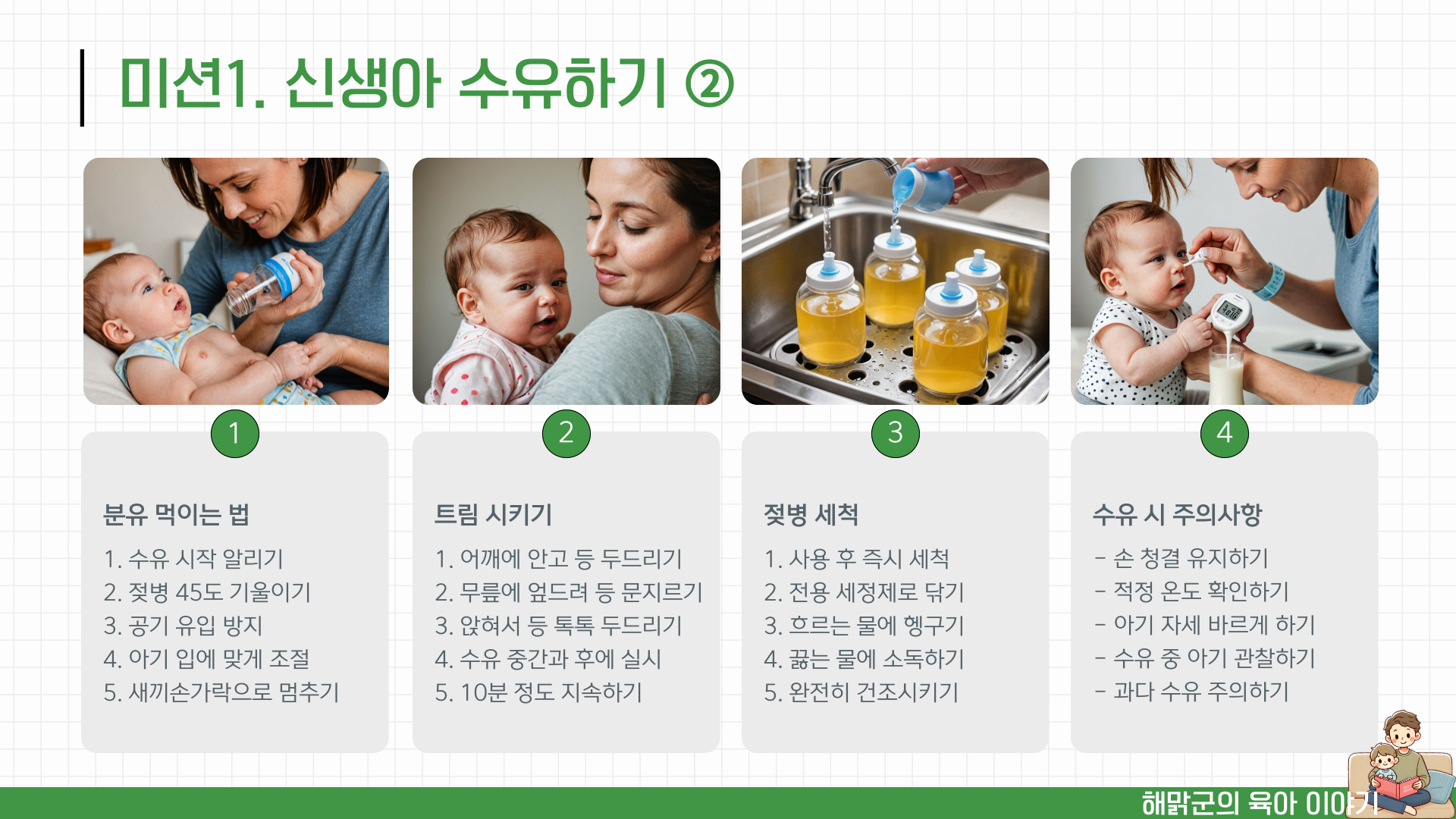 미션1. 신생아 수유하기 ②

1

분유 먹이는 법

1. 수유 시작 알리기
2. 젖병 45도 기울이기
3. 공기 유입 방지
4. 아기 입에 맞게 조절
5. 새끼손가락으로 멈추기

2

트림 시키기

1. 어깨에 안고 등 두드리기
2. 무릎에 엎드려 등 문지르기
3. 앉혀서 등 톡톡 두드리기
4. 수유 중간과 후에 실시
5. 10분 정도 지속하기

3

젖병 세척

1. 사용 후 즉시 세척
2. 전용 세정제로 닦기
3. 흐르는 물에 헹구기
4. 끓는 물에 소독하기
5. 완전히 건조시키기

4

수유 시 주의사항

- 손 청결 유지하기
- 적정 온도 확인하기
- 아기 자세 바르게 하기
- 수유 중 아기 관찰하기
- 과다 수유 주의하기

해맑군의 육아 이야기